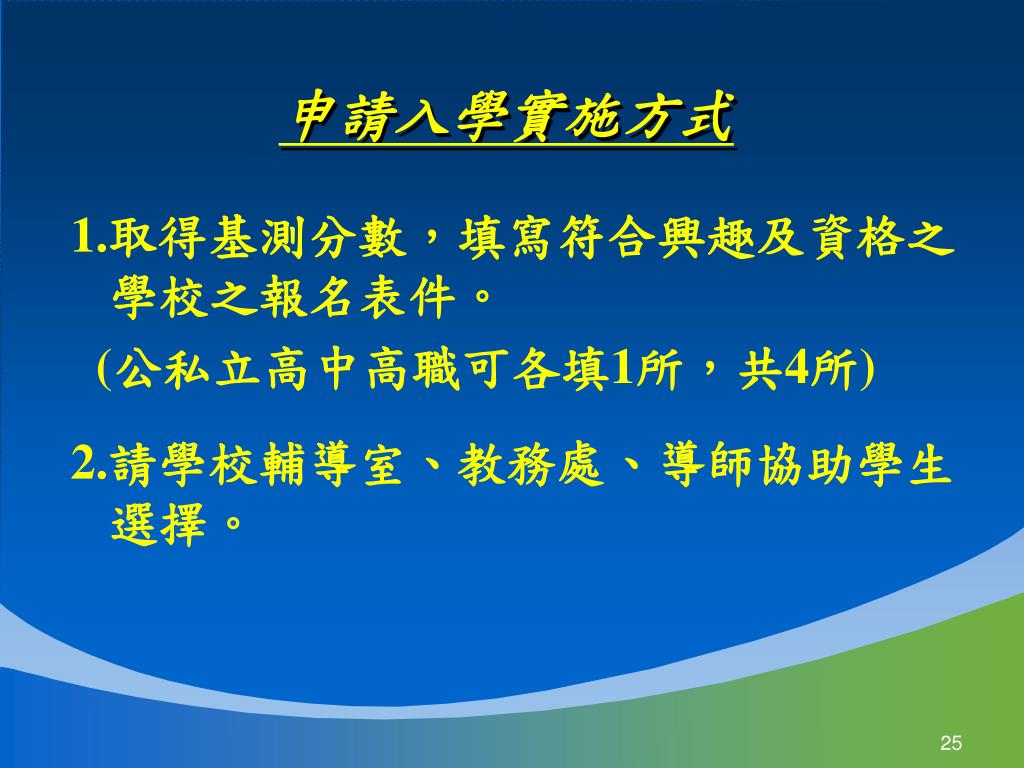 申請入學實施方式

1.取得基測分數，填寫符合興趣及資格之學校之報名表件。

(公私立高中高職可各填1所，共4所)

2.請學校輔導室、教務處、導師協助學生選擇。

25